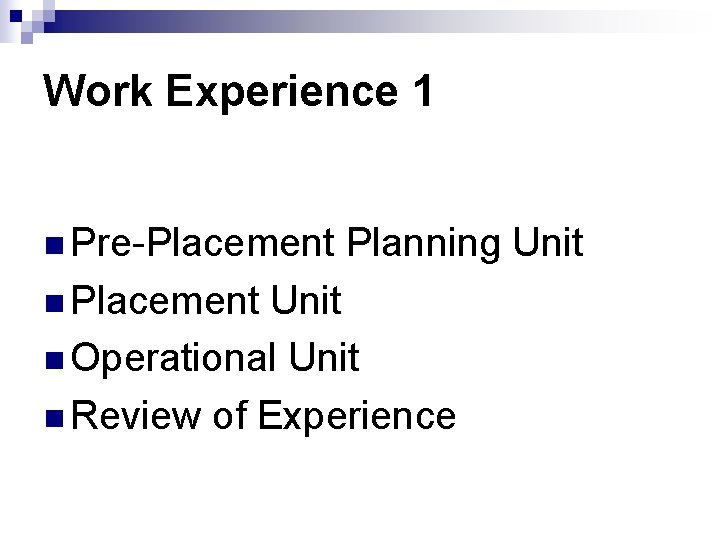 Work Experience 1

Pre-Placement Planning Unit
Placement Unit
Operational Unit
Review of Experience